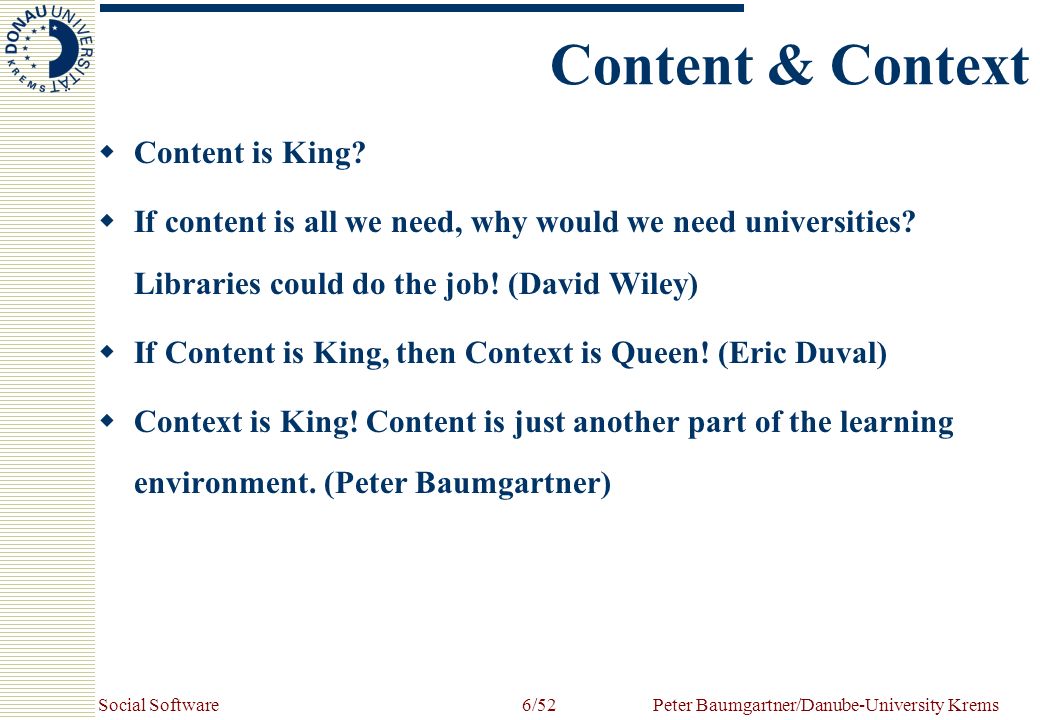 DONAU UNIVERSITÄT KREMS

Content & Context

Content is King?

If content is all we need, why would we need universities? Libraries could do the job! (David Wiley)

If Content is King, then Context is Queen! (Eric Duval)

Context is King! Content is just another part of the learning environment. (Peter Baumgartner)

Social Software 6/52 Peter Baumgartner/Danube-University Krems